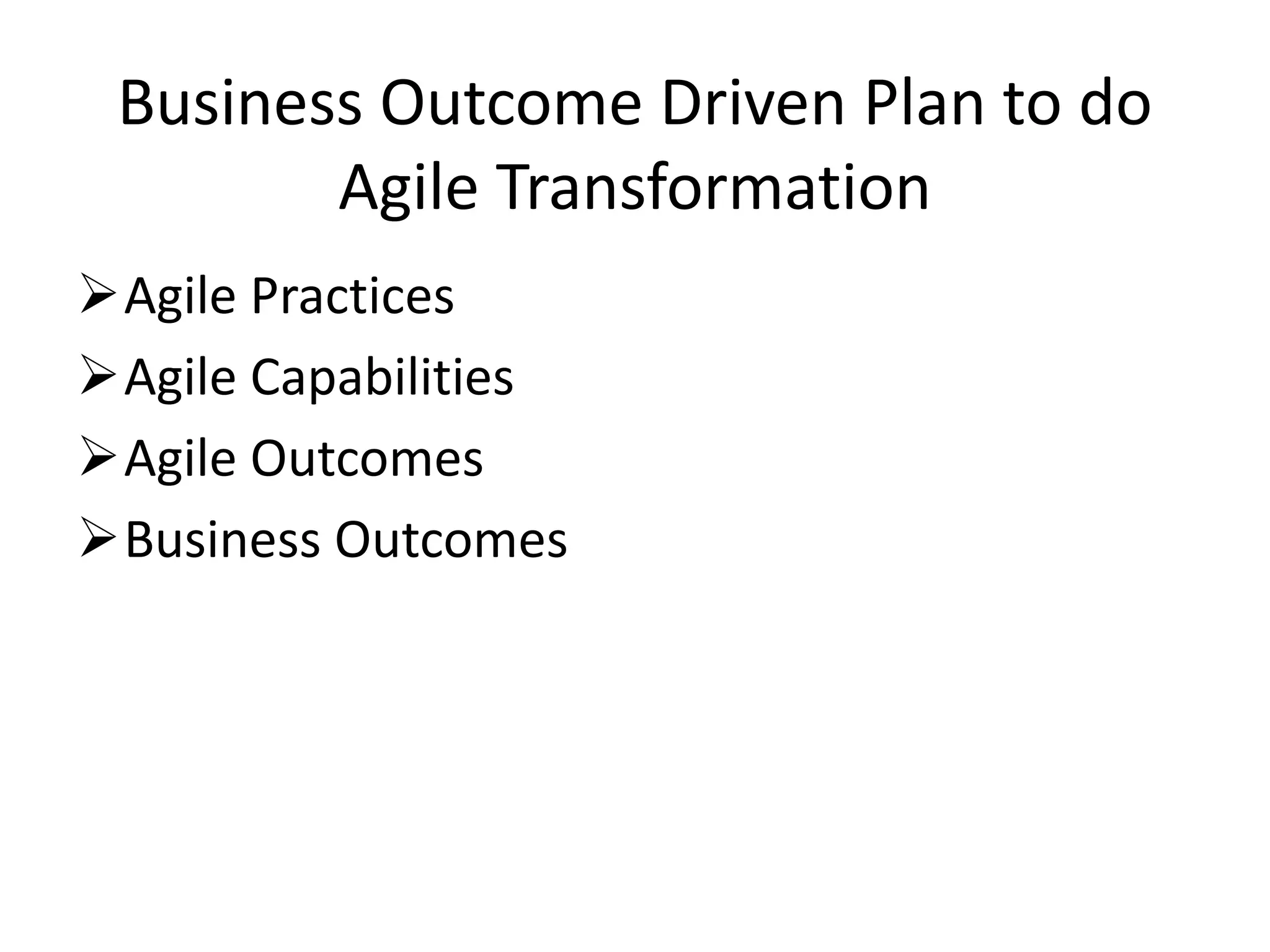 Business Outcome Driven Plan to do Agile Transformation

➢ Agile Practices
➢ Agile Capabilities
➢ Agile Outcomes
➢ Business Outcomes